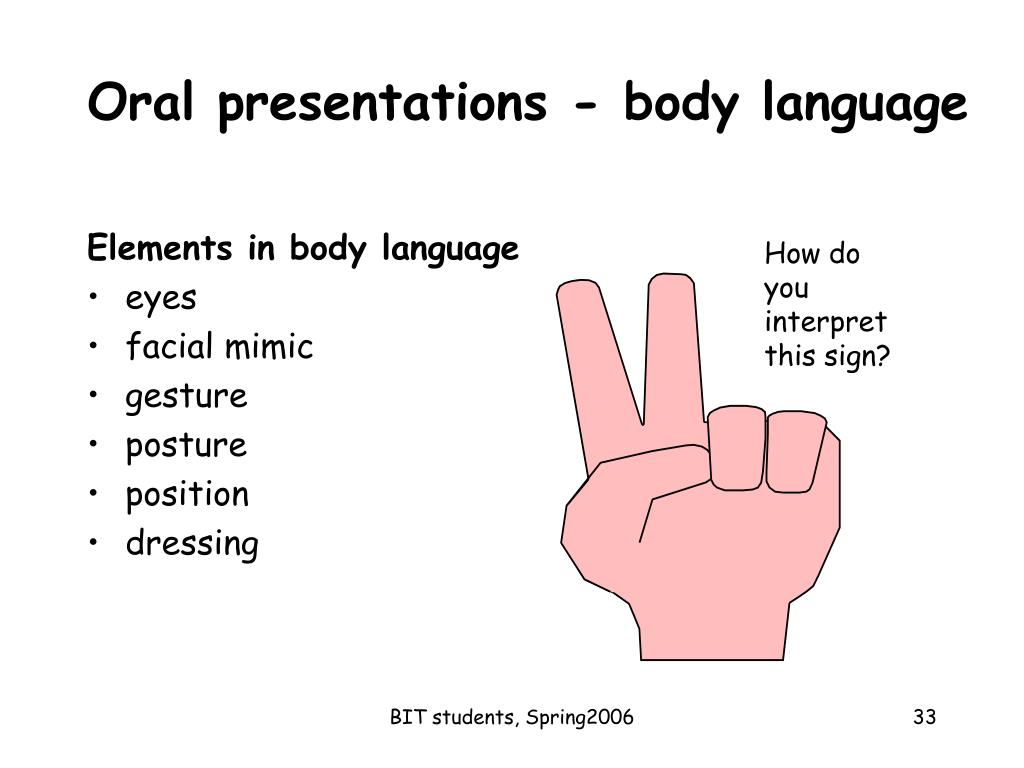 Oral presentations - body language

Elements in body language
• eyes
• facial mimic
• gesture
• posture
• position
• dressing

How do you interpret this sign?

BIT students, Spring2006

33